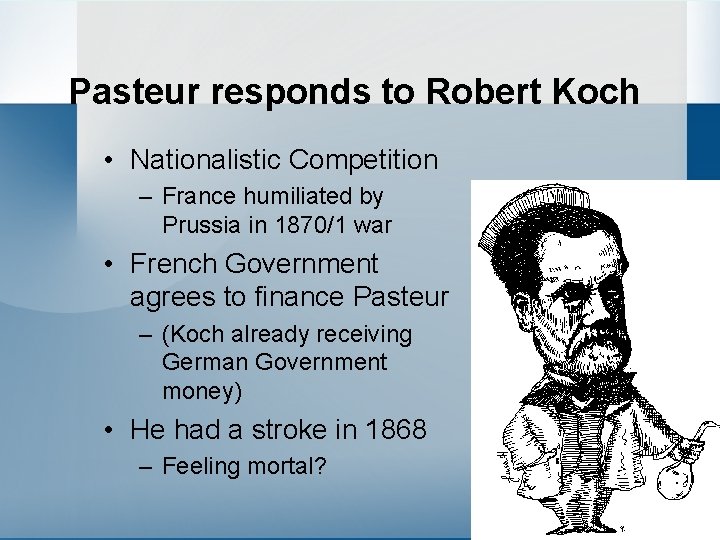 Pasteur responds to Robert Koch

• Nationalistic Competition
– France humiliated by Prussia in 1870/1 war
• French Government agrees to finance Pasteur
– (Koch already receiving German Government money)
• He had a stroke in 1868
– Feeling mortal?